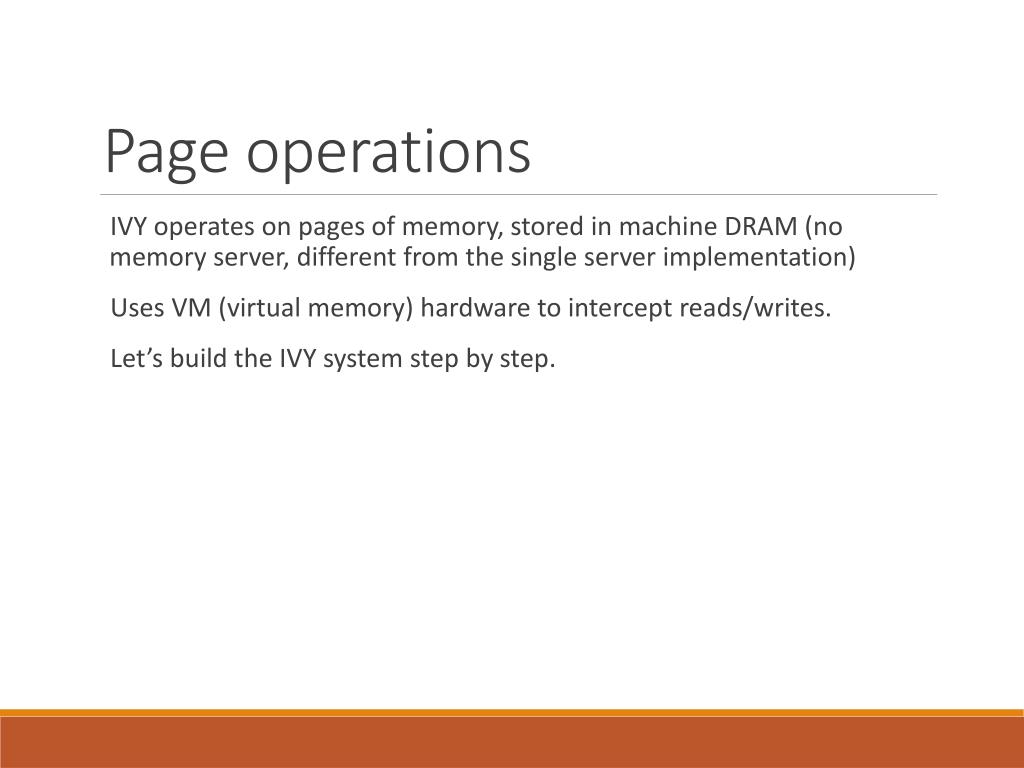 Page operations

IVY operates on pages of memory, stored in machine DRAM (no memory server, different from the single server implementation)

Uses VM (virtual memory) hardware to intercept reads/writes.

Let’s build the IVY system step by step.